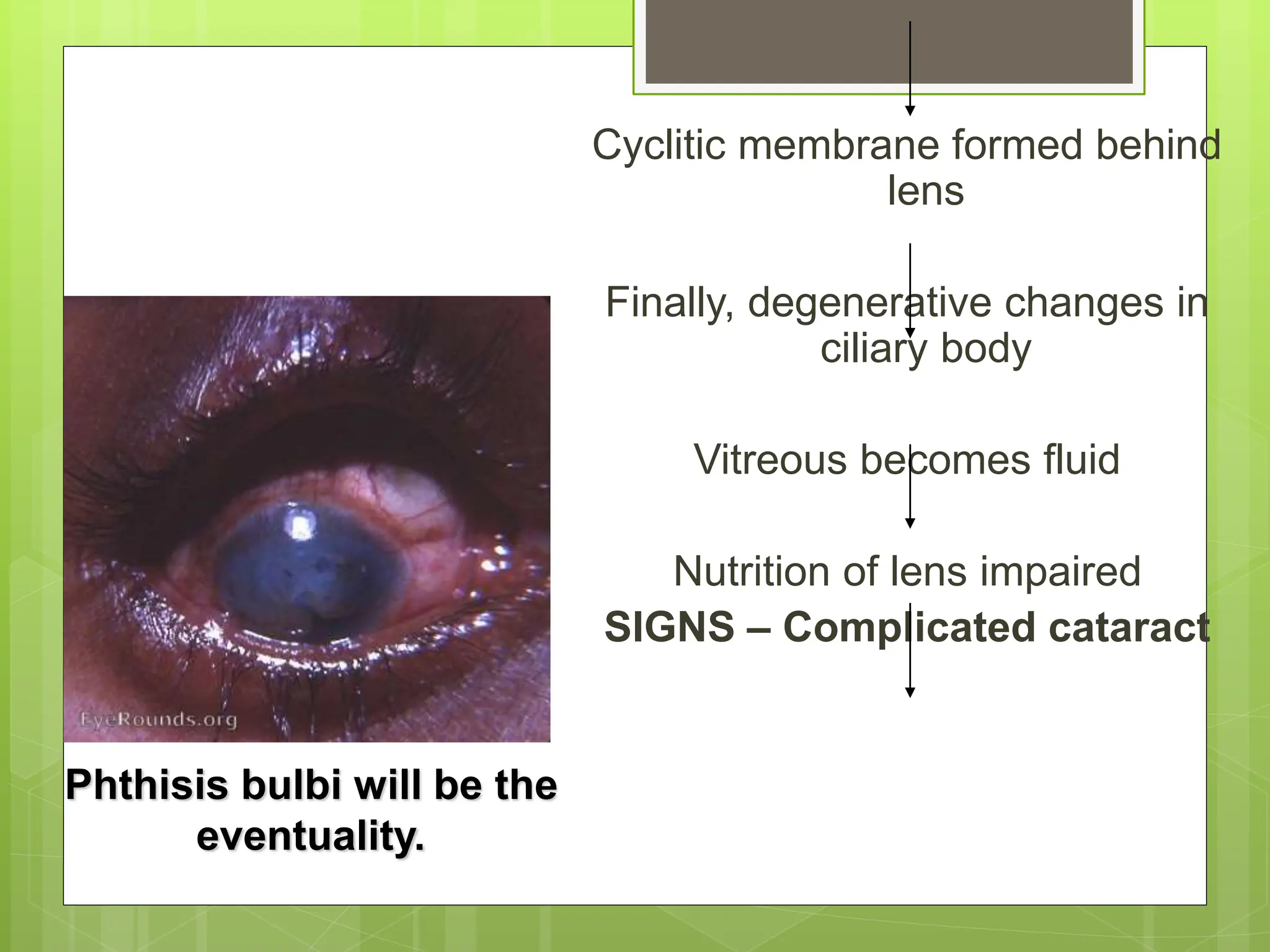 Cyclitic membrane formed behind lens

Finally, degenerative changes in ciliary body

Vitreous becomes fluid

Nutrition of lens impaired

SIGNS – Complicated cataract

EyeRounds.org

Phthisis bulbi will be the eventuality.